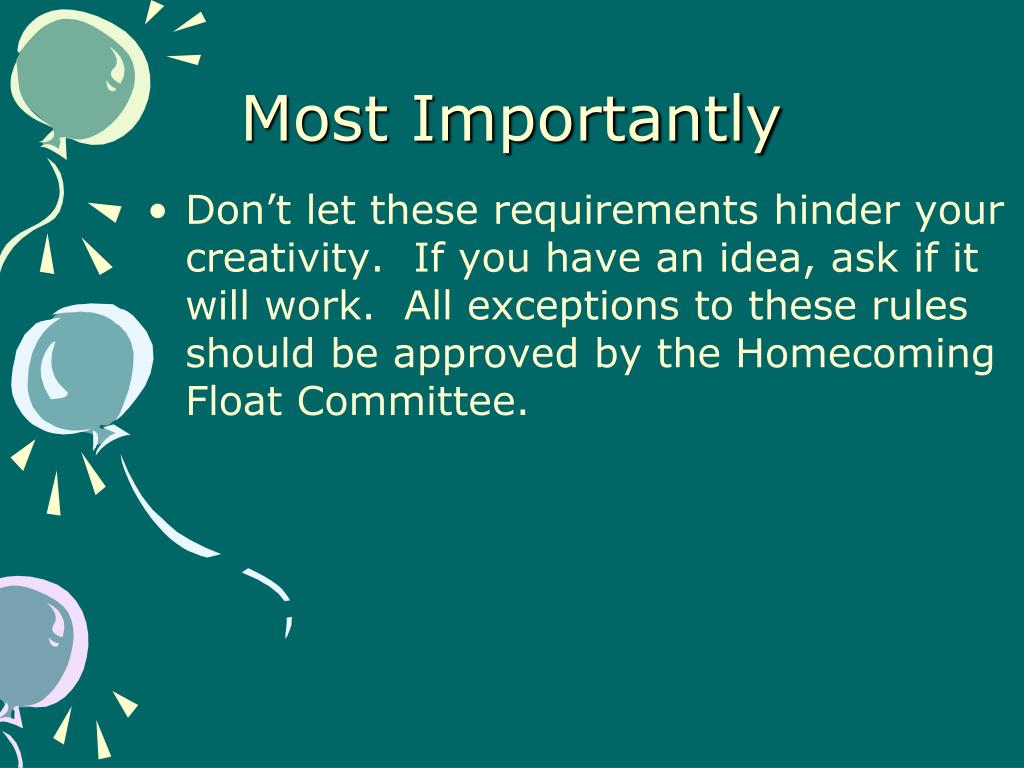 Most Importantly

• Don’t let these requirements hinder your creativity.  If you have an idea, ask if it will work.  All exceptions to these rules should be approved by the Homecoming Float Committee.